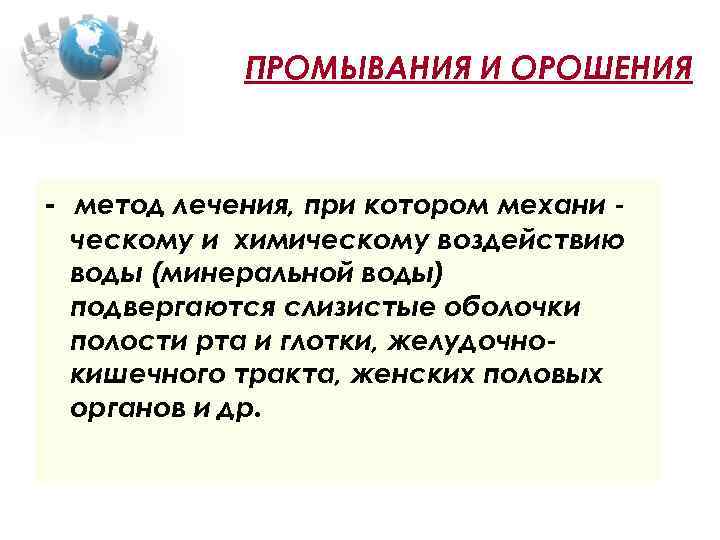 ПРОМЫВАНИЯ И ОРОШЕНИЯ

- метод лечения, при котором механи - ческому и химическому воздействию воды (минеральной воды) подвергаются слизистые оболочки полости рта и глотки, желудочно-кишечного тракта, женских половых органов и др.